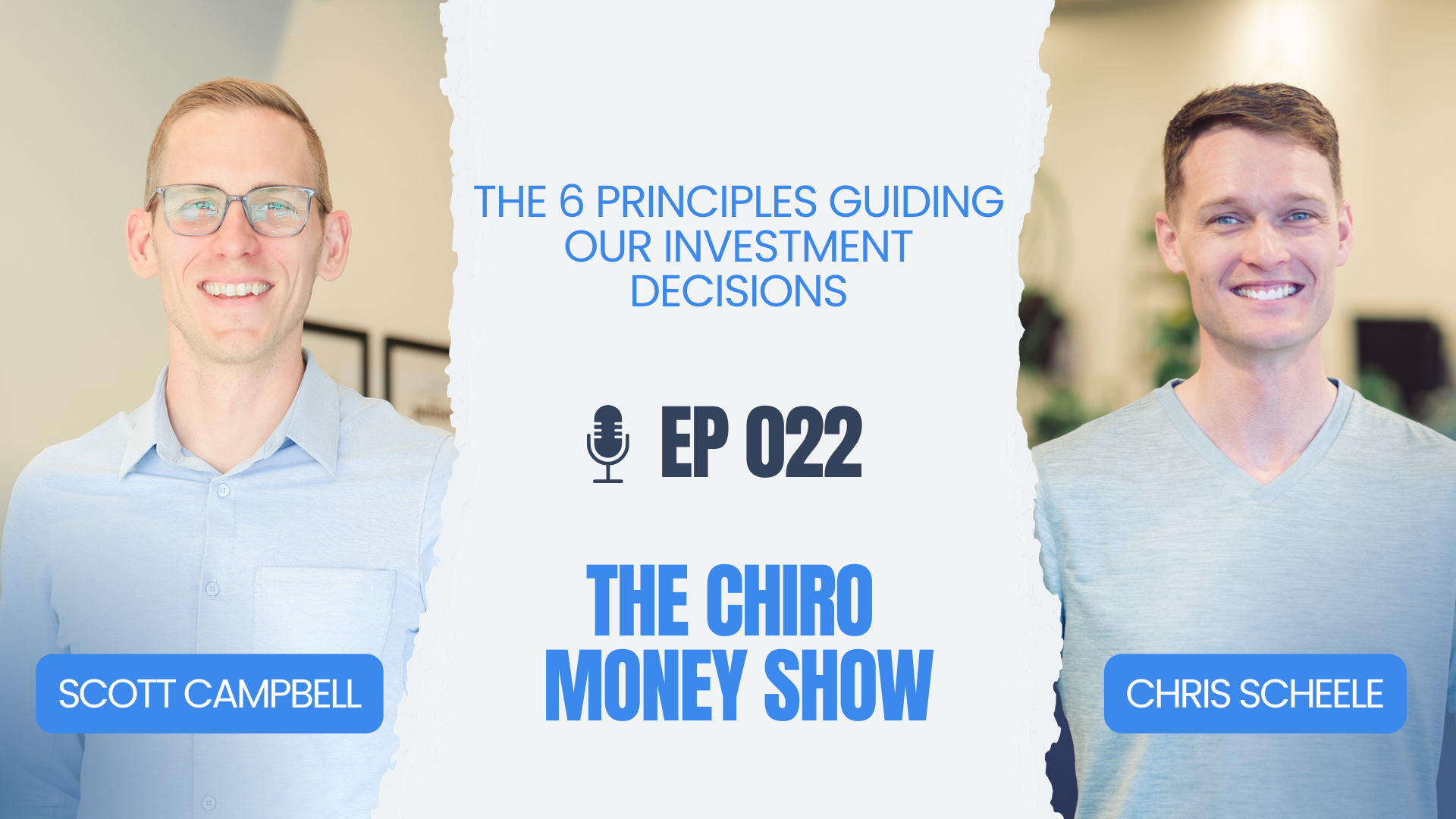 THE 6 PRINCIPLES GUIDING OUR INVESTMENT DECISIONS

EP 022

THE CHIRO MONEY SHOW

SCOTT CAMPBELL

CHRIS SCHEELE